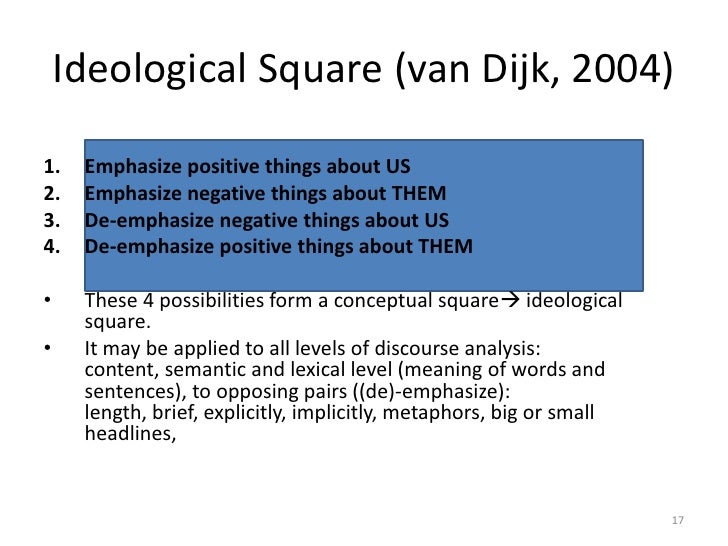 Ideological Square (van Dijk, 2004)

1. Emphasize positive things about US
2. Emphasize negative things about THEM
3. De-emphasize negative things about US
4. De-emphasize positive things about THEM

• These 4 possibilities form a conceptual square→ ideological square.
• It may be applied to all levels of discourse analysis: content, semantic and lexical level (meaning of words and sentences), to opposing pairs ((de)-emphasize): length, brief, explicitly, implicitly, metaphors, big or small headlines,

17